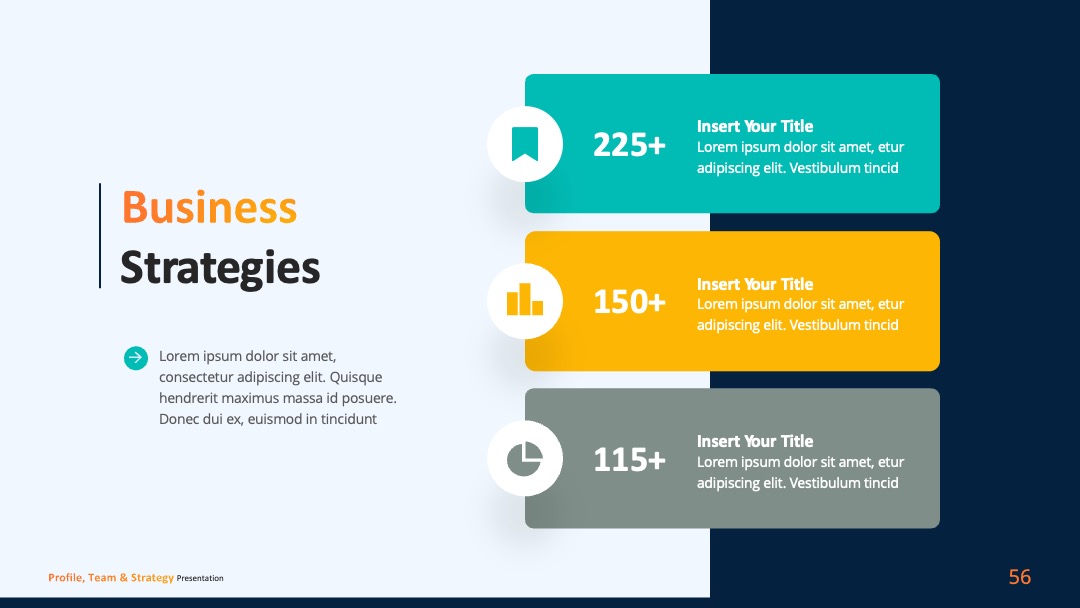 Business
Strategies

Lorem ipsum dolor sit amet, consectetur adipiscing elit. Quisque hendrerit maximus massa id posuere. Donec dui ex, euismod in tincidunt

225+
Insert Your Title
Lorem ipsum dolor sit amet, etur adipiscing elit. Vestibulum tincid

150+
Insert Your Title
Lorem ipsum dolor sit amet, etur adipiscing elit. Vestibulum tincid

115+
Insert Your Title
Lorem ipsum dolor sit amet, etur adipiscing elit. Vestibulum tincid

Profile, Team & Strategy Presentation

56